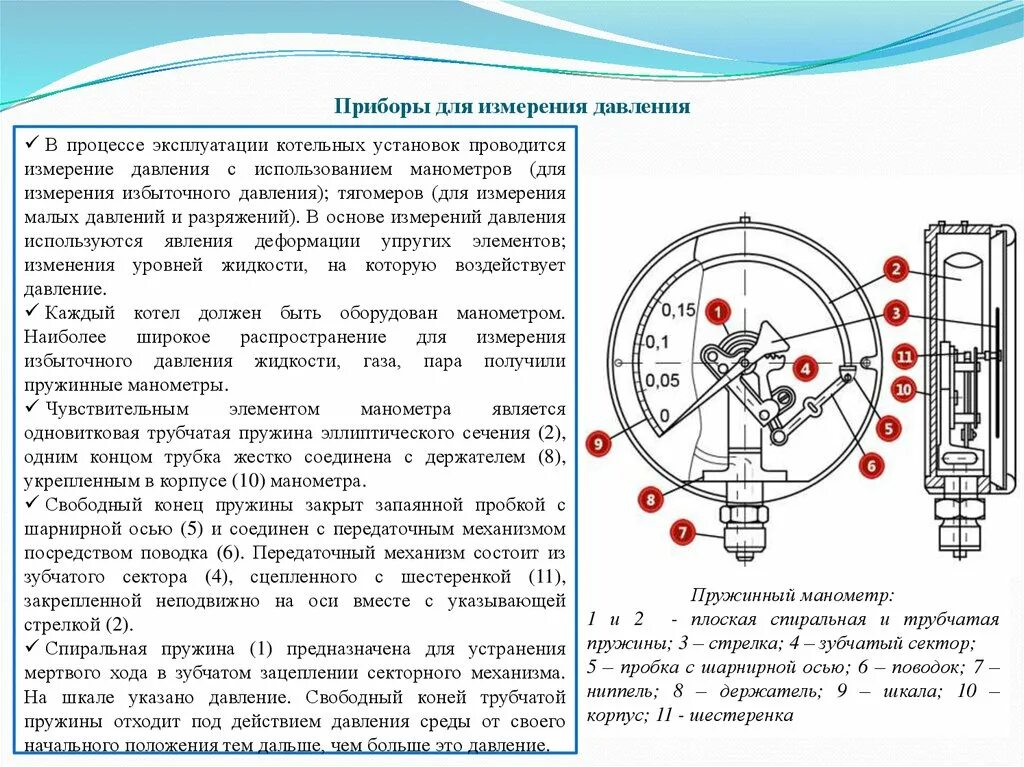 Приборы для измерения давления

✓ В процессе эксплуатации котельных установок проводится измерение давления с использованием манометров (для измерения избыточного давления); тягомеров (для измерения малых давлений и разряжений). В основе измерений давления используются явления деформации упругих элементов; изменения уровней жидкости, на которую воздействует давление.
✓ Каждый котел должен быть оборудован манометром. Наиболее широкое распространение для измерения избыточного давления жидкости, газа, пара получили пружинные манометры.
✓ Чувствительным элементом манометра является одновитковая трубчатая пружина эллиптического сечения (2), одним концом трубка жестко соединена с держателем (8), укрепленным в корпусе (10) манометра.
✓ Свободный конец пружины закрыт запаянной пробкой с шарнирной осью (5) и соединен с передаточным механизмом посредством поводка (6). Передаточный механизм состоит из зубчатого сектора (4), сцепленного с шестеренкой (11), закрепленной неподвижно на оси вместе с указывающей стрелкой (2).
✓ Спиральная пружина (1) предназначена для устранения мертвого хода в зубчатом зацеплении секторного механизма. На шкале указано давление. Свободный коней трубчатой пружины отходит под действием давления среды от своего начального положения тем дальше, чем больше это давление.

0,15
0,1
0,05
0
1
2
3
4
5
6
7
8
9
10
11

Пружинный манометр:
1 и 2 - плоская спиральная и трубчатая пружины; 3 – стрелка; 4 – зубчатый сектор; 5 – пробка с шарнирной осью; 6 – поводок; 7 – ниппель; 8 – держатель; 9 – шкала; 10 – корпус; 11 - шестеренка